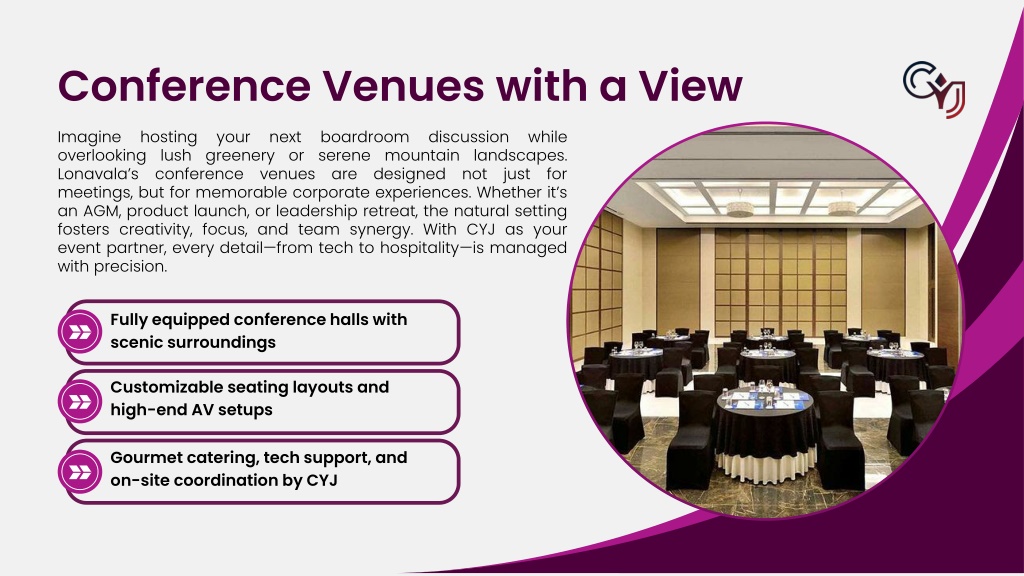 Conference Venues with a View

CYJ

Imagine hosting your next boardroom discussion while overlooking lush greenery or serene mountain landscapes. Lonavala's conference venues are designed not just for meetings, but for memorable corporate experiences. Whether it's an AGM, product launch, or leadership retreat, the natural setting fosters creativity, focus, and team synergy. With CYJ as your event partner, every detail—from tech to hospitality—is managed with precision.

Fully equipped conference halls with scenic surroundings

Customizable seating layouts and high-end AV setups

Gourmet catering, tech support, and on-site coordination by CYJ